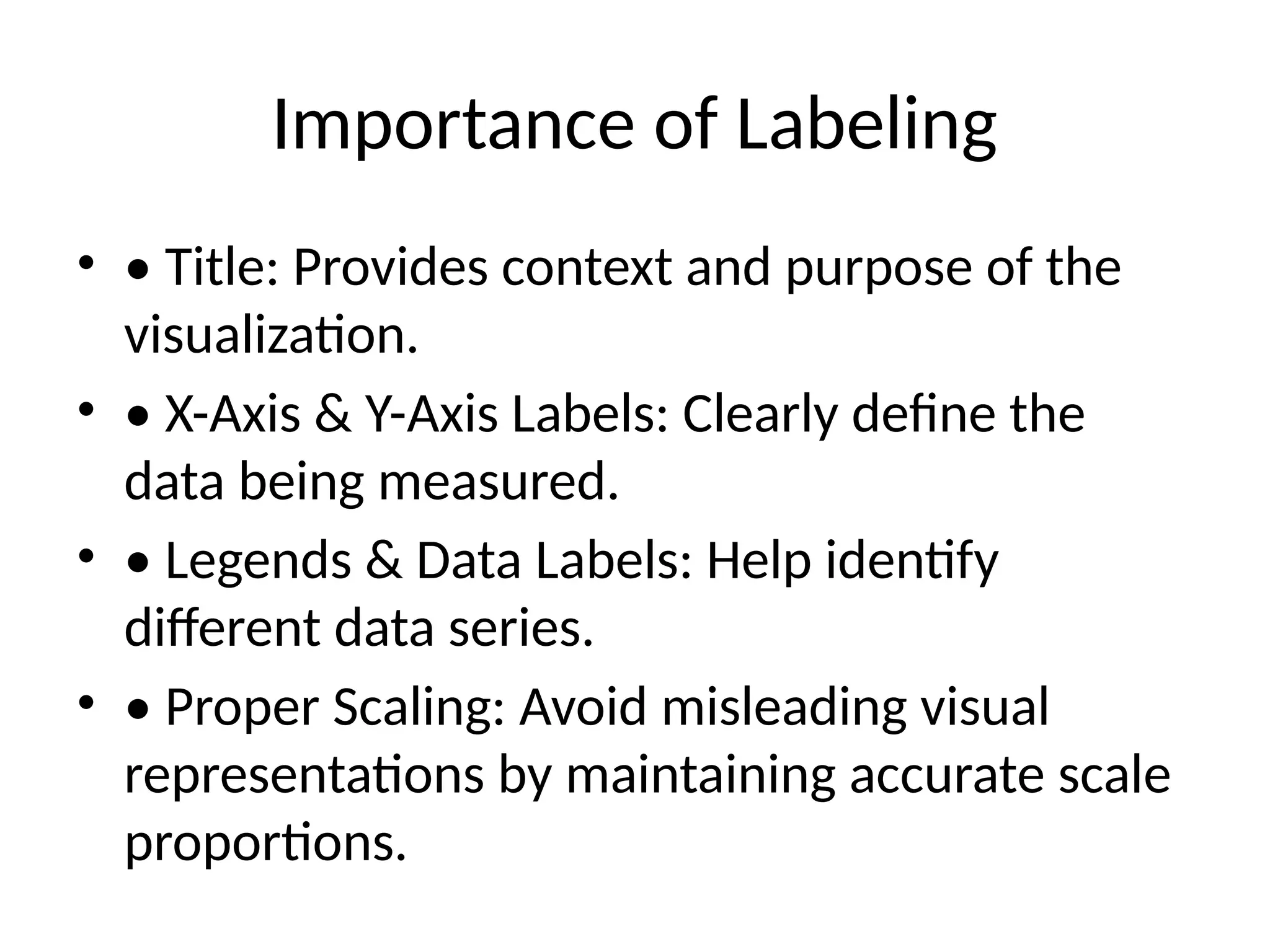 Importance of Labeling

• • Title: Provides context and purpose of the visualization.

• • X-Axis & Y-Axis Labels: Clearly define the data being measured.

• • Legends & Data Labels: Help identify different data series.

• • Proper Scaling: Avoid misleading visual representations by maintaining accurate scale proportions.